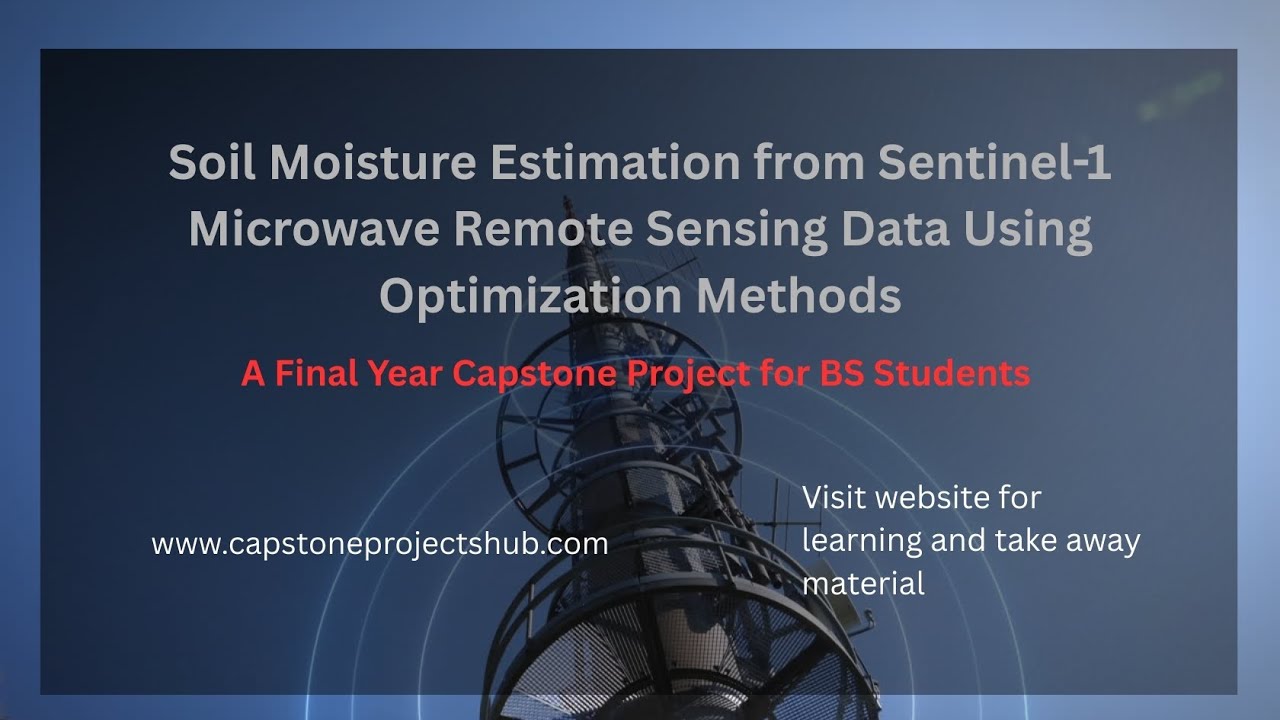 Soil Moisture Estimation from Sentinel-1 Microwave Remote Sensing Data Using Optimization Methods

A Final Year Capstone Project for BS Students

www.capstoneprojectshub.com

Visit website for learning and take away material